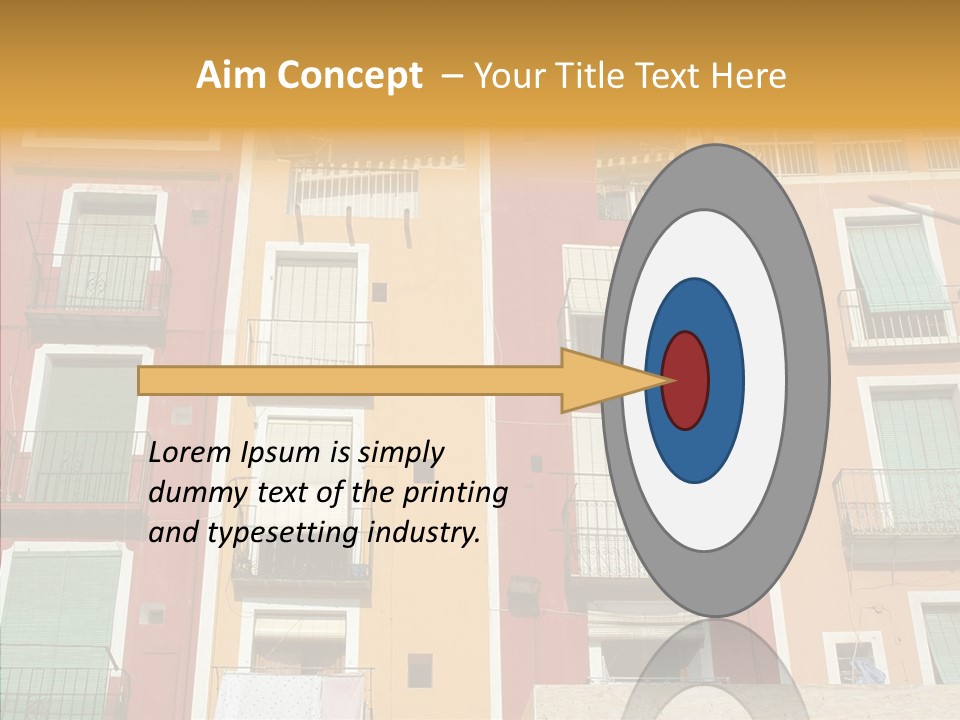 Aim Concept – Your Title Text Here

Lorem Ipsum is simply dummy text of the printing and typesetting industry.